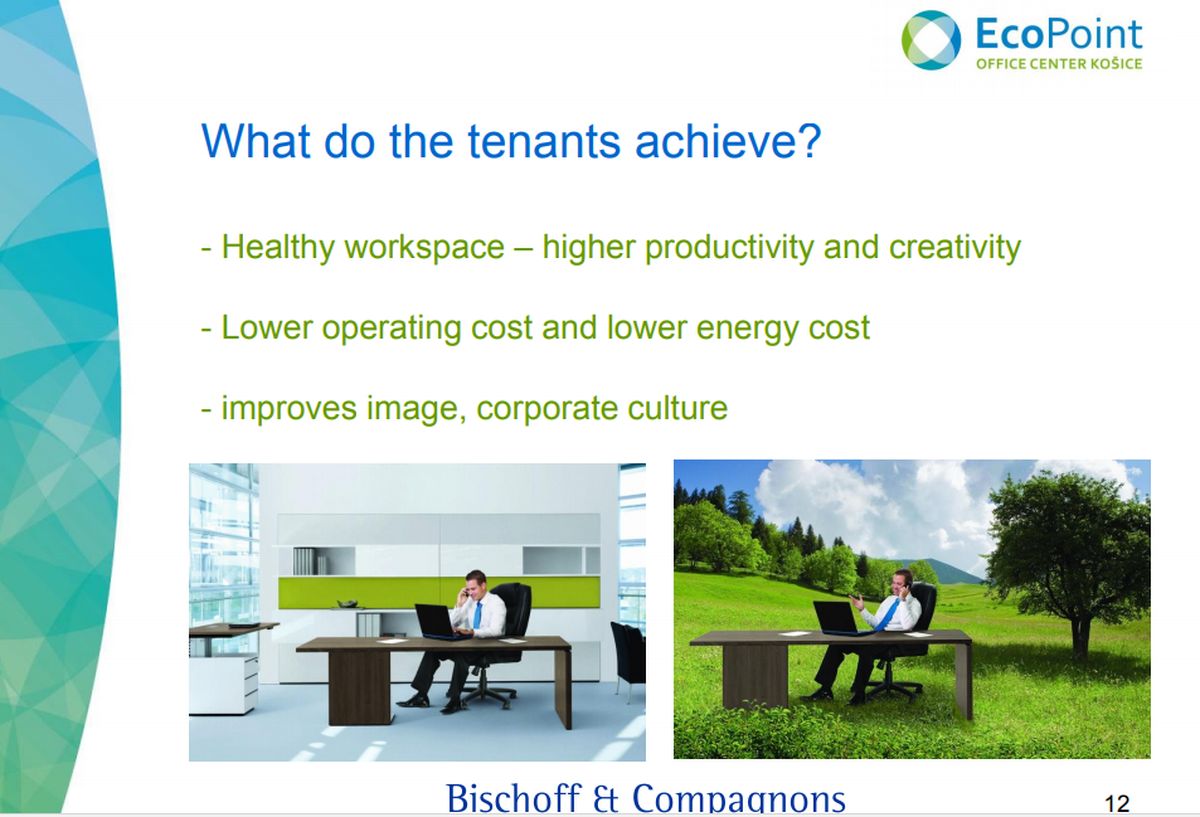 EcoPoint
OFFICE CENTER KOŠICE

What do the tenants achieve?

- Healthy workspace – higher productivity and creativity

- Lower operating cost and lower energy cost

- improves image, corporate culture

Bischoff & Compagnons

12